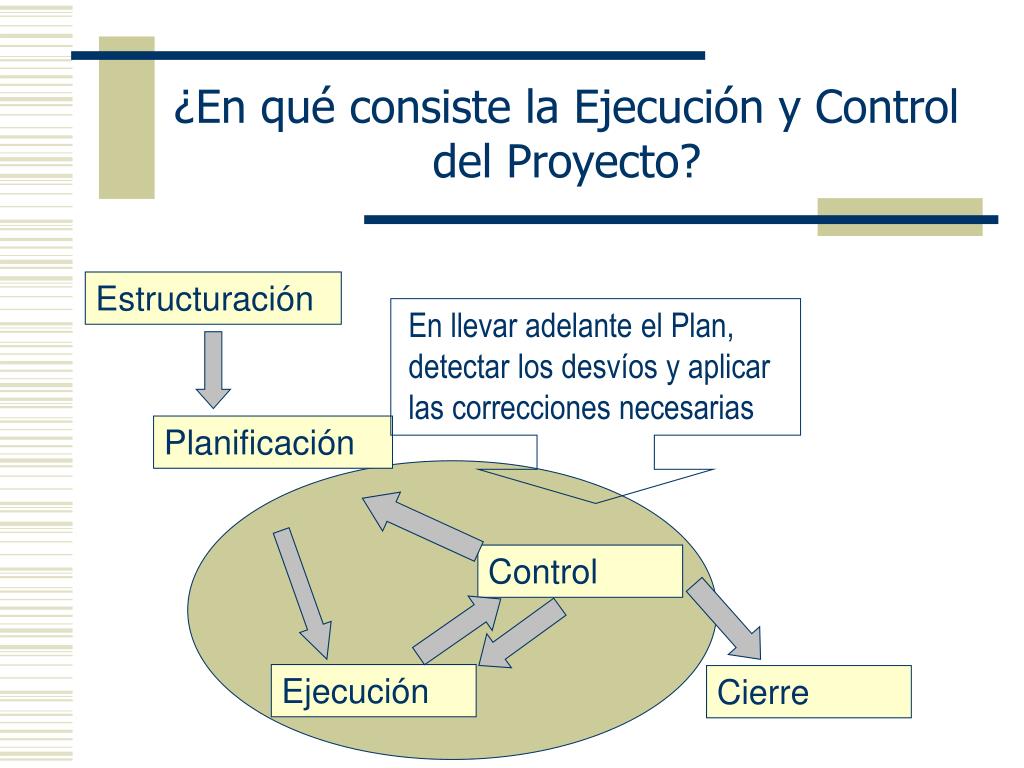 ¿En qué consiste la Ejecución y Control del Proyecto?

Estructuración

En llevar adelante el Plan, detectar los desvíos y aplicar las correcciones necesarias

Planificación

Control

Ejecución

Cierre